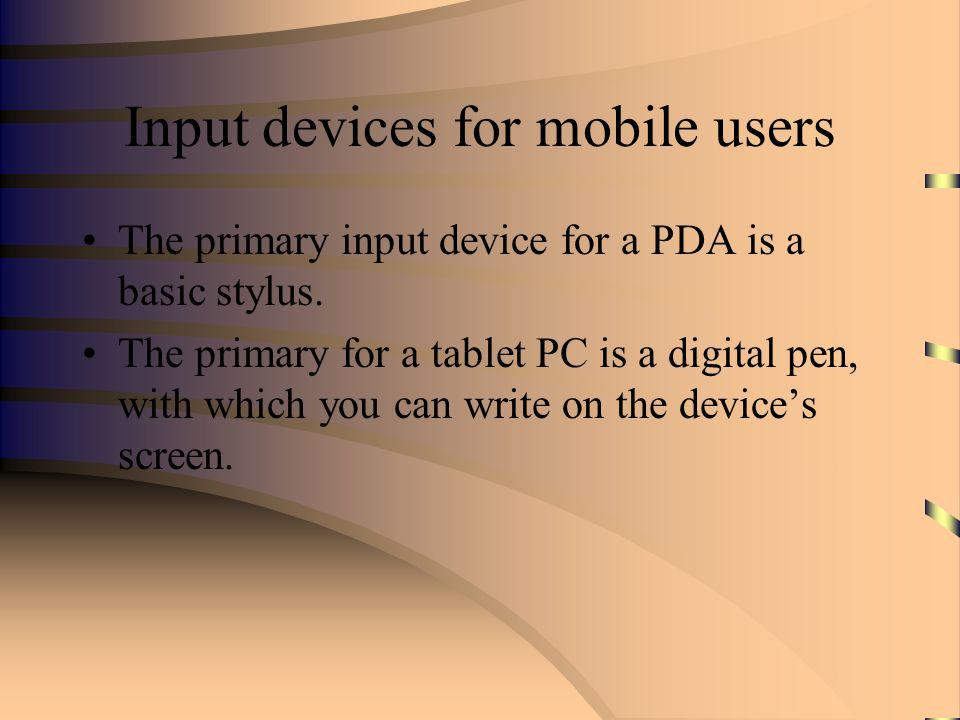 Input devices for mobile users

• The primary input device for a PDA is a basic stylus.
• The primary for a tablet PC is a digital pen, with which you can write on the device’s screen.